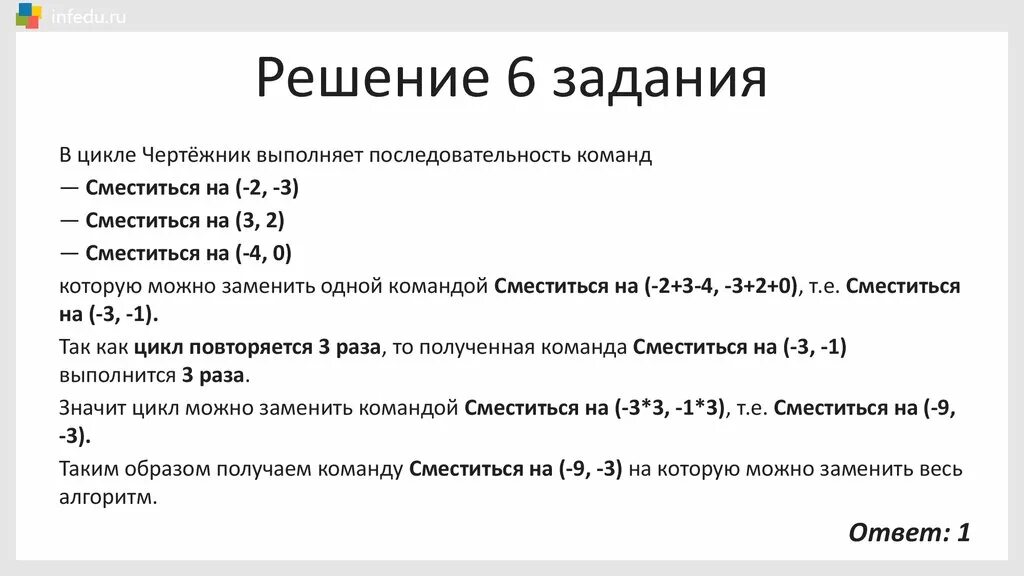 infedu.ru

Решение 6 задания

В цикле Чертёжник выполняет последовательность команд
— Сместиться на (-2, -3)
— Сместиться на (3, 2)
— Сместиться на (-4, 0)
которую можно заменить одной командой Сместиться на (-2+3-4, -3+2+0), т.е. Сместиться на (-3, -1).

Так как цикл повторяется 3 раза, то полученная команда Сместиться на (-3, -1) выполнится 3 раза.

Значит цикл можно заменить командой Сместиться на (-3*3, -1*3), т.е. Сместиться на (-9, -3).

Таким образом получаем команду Сместиться на (-9, -3) на которую можно заменить весь алгоритм.

Ответ: 1